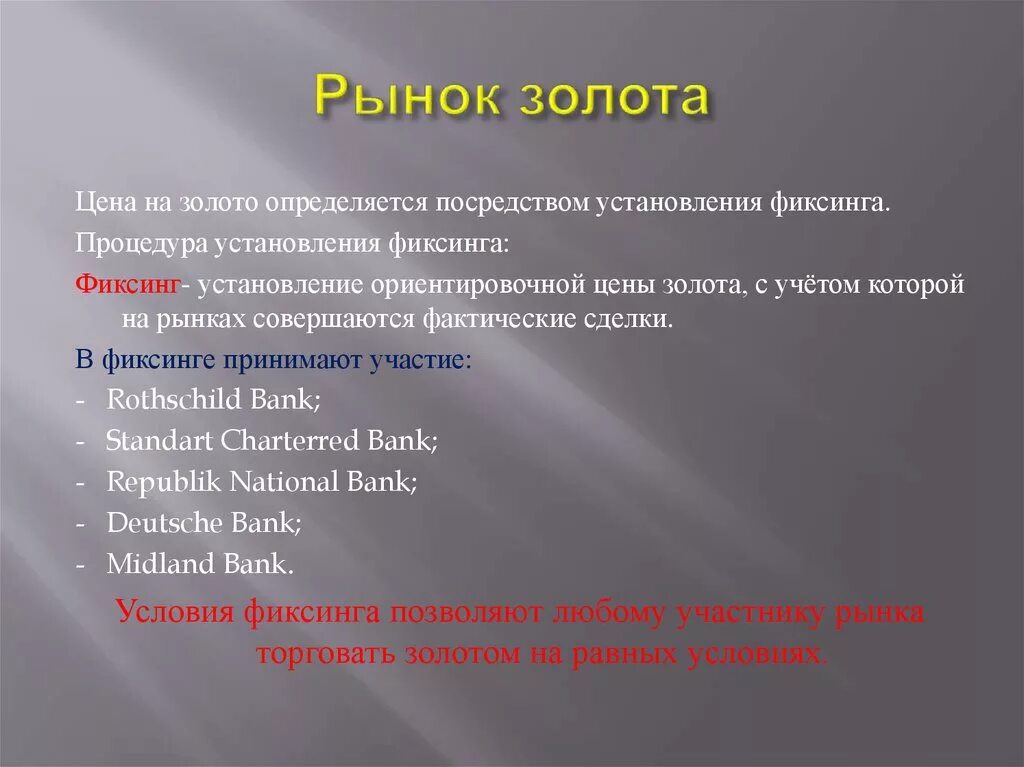 Рынок золота

Цена на золото определяется посредством установления фиксинга.

Процедура установления фиксинга:

Фиксинг- установление ориентировочной цены золота, с учётом которой на рынках совершаются фактические сделки.

В фиксинге принимают участие:

- Rothschild Bank;
- Standart Charterred Bank;
- Republik National Bank;
- Deutsche Bank;
- Midland Bank.

Условия фиксинга позволяют любому участнику рынка торговать золотом на равных условиях.